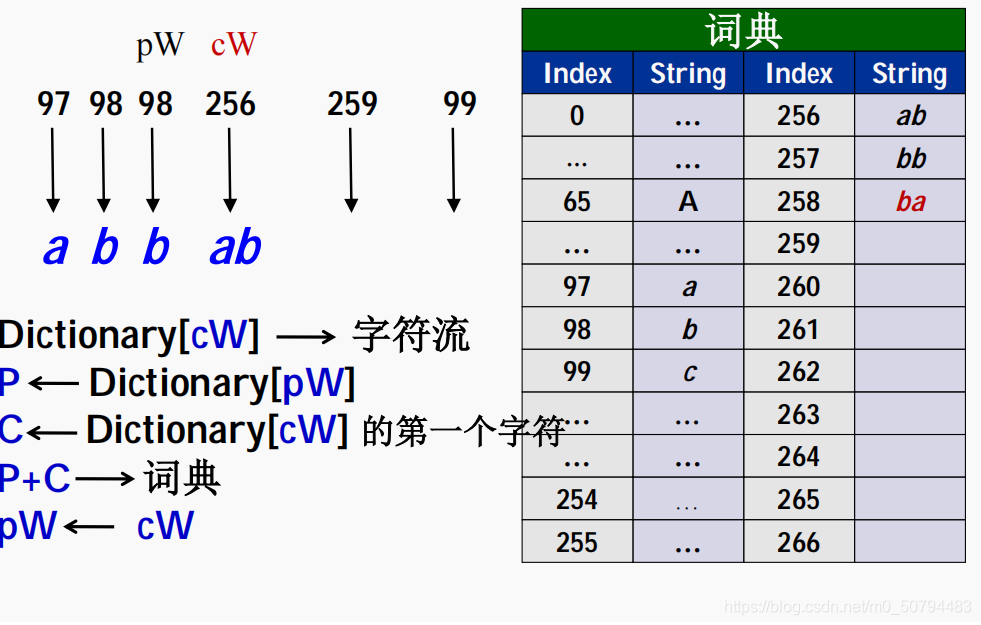 pW cW

97 98 98 256 259 99

a b b ab

Dictionary[cW] ⟶ 字符流
P ⟵ Dictionary[pW]
C ⟵ Dictionary[cW] 的第一个字符
P+C ⟶ 词典
pW ⟵ cW

词典

| Index | String | Index | String |
|---|---|---|---|
| 0 | ... | 256 | ab |
| ... | ... | 257 | bb |
| 65 | A | 258 | ba |
| ... | ... | 259 | |
| 97 | a | 260 | |
| 98 | b | 261 | |
| 99 | c | 262 | |
| ... | ... | 263 | |
| ... | ... | 264 | |
| 254 | ... | 265 | |
| 255 | ... | 266 | |

https://blog.csdn.net/m0_50794483